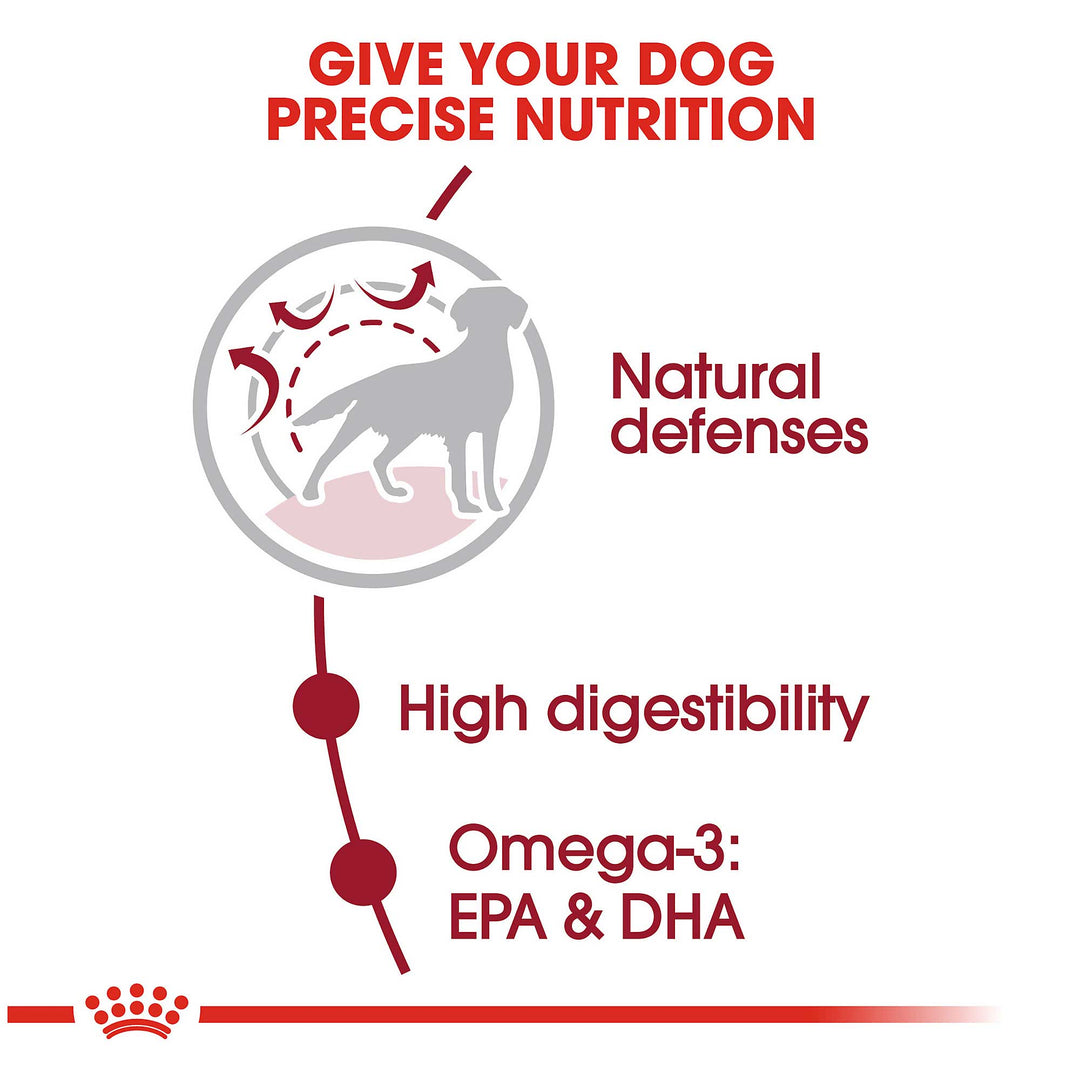 GIVE YOUR DOG PRECISE NUTRITION

Natural defenses

High digestibility

Omega-3: EPA & DHA